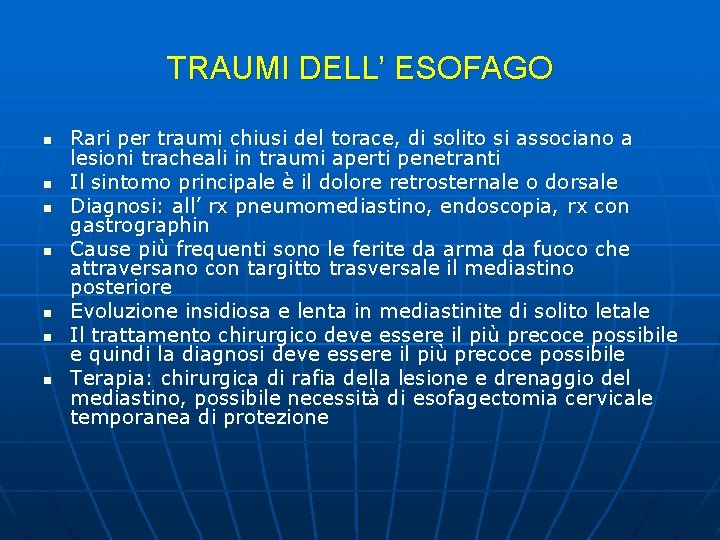 TRAUMI DELL’ ESOFAGO

- Rari per traumi chiusi del torace, di solito si associano a lesioni tracheali in traumi aperti penetranti
- Il sintomo principale è il dolore retrosternale o dorsale
- Diagnosi: all’ rx pneumomediastino, endoscopia, rx con gastrographin
- Cause più frequenti sono le ferite da arma da fuoco che attraversano con targitto trasversale il mediastino posteriore
- Evoluzione insidiosa e lenta in mediastinite di solito letale
- Il trattamento chirurgico deve essere il più precoce possibile e quindi la diagnosi deve essere il più precoce possibile
- Terapia: chirurgica di rafia della lesione e drenaggio del mediastino, possibile necessità di esofagectomia cervicale temporanea di protezione